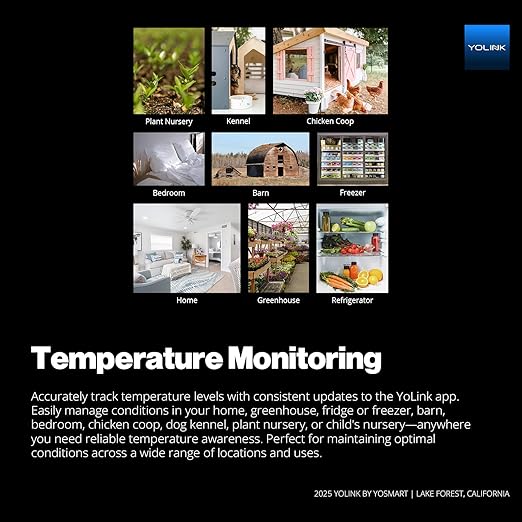 YOLINK

Plant Nursery
Kennel
Chicken Coop
Bedroom
Barn
Freezer
Home
Greenhouse
Refrigerator

Temperature Monitoring

Accurately track temperature levels with consistent updates to the YoLink app. Easily manage conditions in your home, greenhouse, fridge or freezer, barn, bedroom, chicken coop, dog kennel, plant nursery, or child's nursery—anywhere you need reliable temperature awareness. Perfect for maintaining optimal conditions across a wide range of locations and uses.

2025 YOLINK BY YOSMART | LAKE FOREST, CALIFORNIA